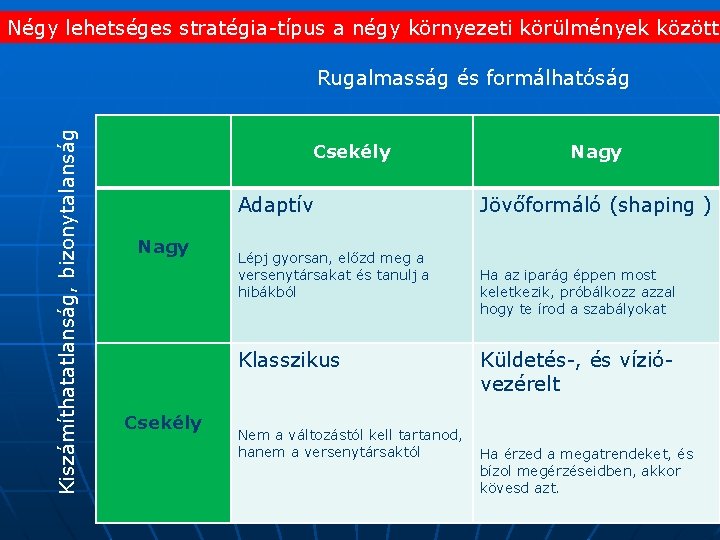 Négy lehetséges stratégia-típus a négy környezeti körülmények között

Rugalmasság és formálhatóság

Kiszámíthatatlanság, bizonytalanság

| | Csekély | Nagy |
|---|---|---|
| Nagy | Adaptív Lépj gyorsan, előzd meg a versenytársakat és tanulj a hibákból | Jövőformáló (shaping ) Ha az iparág éppen most keletkezik, próbálkozz azzal hogy te írod a szabályokat |
| Csekély | Klasszikus Nem a változástól kell tartanod, hanem a versenytársaktól | Küldetés-, és vízió-vezérelt Ha érzed a megatrendeket, és bízol megérzéseidben, akkor kövesd azt. |